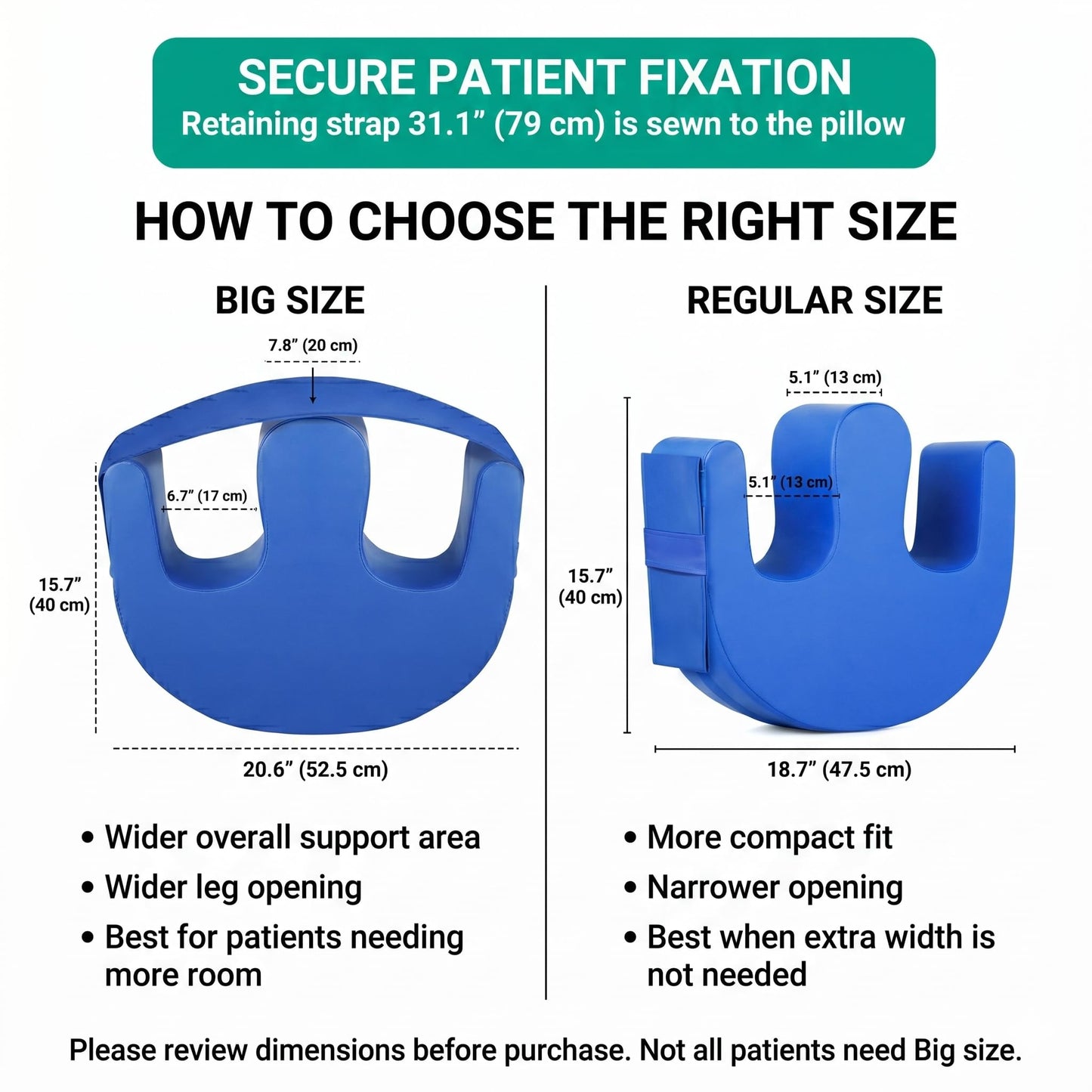 SECURE PATIENT FIXATION
Retaining strap 31.1” (79 cm) is sewn to the pillow

HOW TO CHOOSE THE RIGHT SIZE

BIG SIZE

7.8” (20 cm)

6.7” (17 cm)

15.7” (40 cm)

20.6” (52.5 cm)

• Wider overall support area
• Wider leg opening
• Best for patients needing more room

REGULAR SIZE

5.1” (13 cm)

5.1” (13 cm)

15.7” (40 cm)

18.7” (47.5 cm)

• More compact fit
• Narrower opening
• Best when extra width is not needed

Please review dimensions before purchase. Not all patients need Big size.